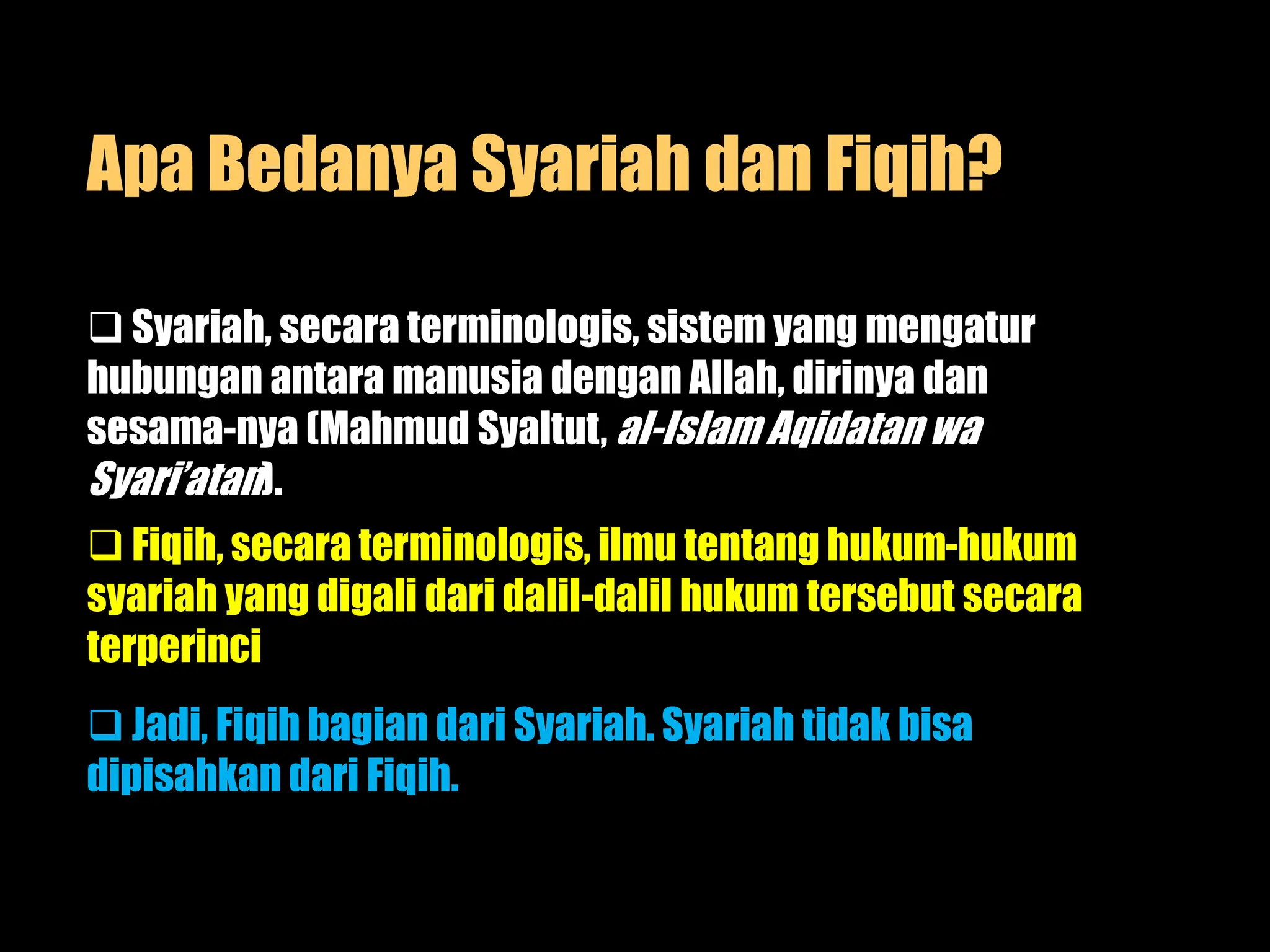 Apa Bedanya Syariah dan Fiqih?

❑ Syariah, secara terminologis, sistem yang mengatur hubungan antara manusia dengan Allah, dirinya dan sesama-nya (Mahmud Syaltut, al-Islam Aqidatan wa Syari'atan).

❑ Fiqih, secara terminologis, ilmu tentang hukum-hukum syariah yang digali dari dalil-dalil hukum tersebut secara terperinci

❑ Jadi, Fiqih bagian dari Syariah. Syariah tidak bisa dipisahkan dari Fiqih.